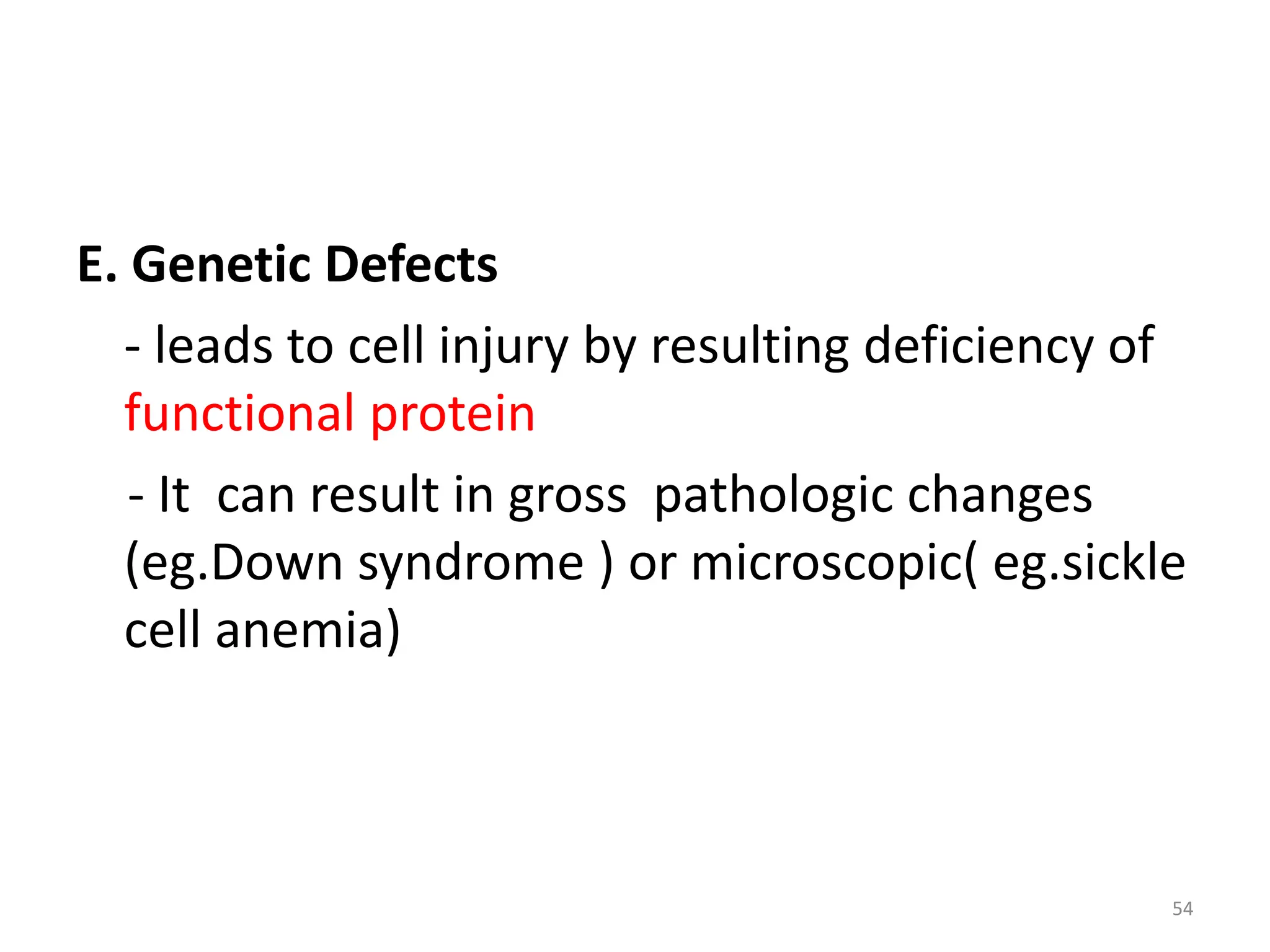 E. Genetic Defects

- leads to cell injury by resulting deficiency of functional protein

- It can result in gross pathologic changes (eg.Down syndrome ) or microscopic( eg.sickle cell anemia)

54